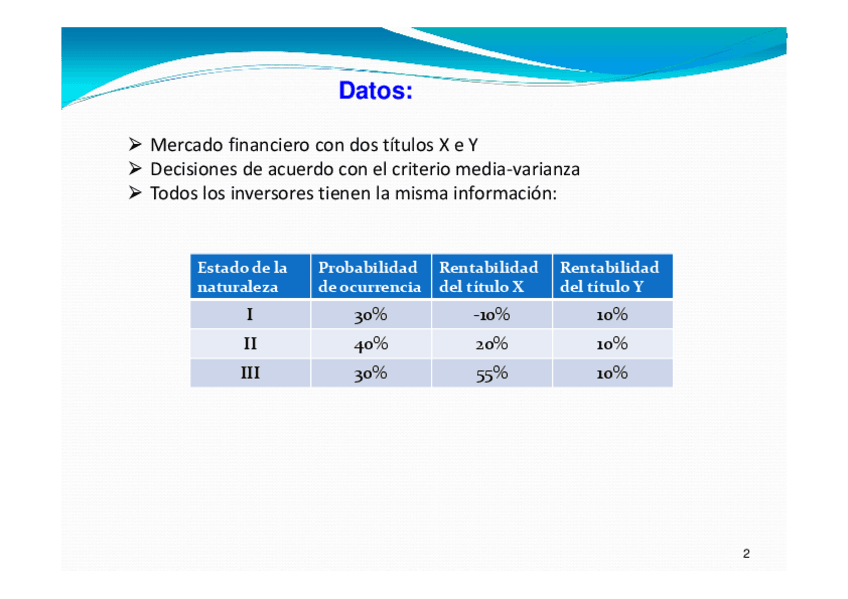 Datos:

➢ Mercado financiero con dos títulos X e Y
➢ Decisiones de acuerdo con el criterio media-varianza
➢ Todos los inversores tienen la misma información:

| Estado de la naturaleza | Probabilidad de ocurrencia | Rentabilidad del título X | Rentabilidad del título Y |
|---|---|---|---|
| I | 30% | -10% | 10% |
| II | 40% | 20% | 10% |
| III | 30% | 55% | 10% |

2